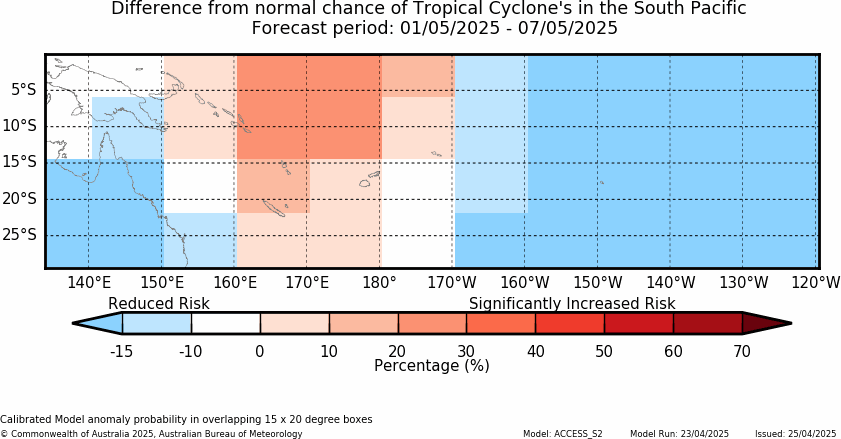 Difference from normal chance of Tropical Cyclone's in the South Pacific
Forecast period: 01/05/2025 - 07/05/2025

5°S
10°S
15°S
20°S
25°S

140°E 150°E 160°E 170°E 180° 170°W 160°W 150°W 140°W 130°W 120°W

Reduced Risk
Significantly Increased Risk

-15 -10 0 10 20 30 40 50 60 70
Percentage (%)

Calibrated Model anomaly probability in overlapping 15 x 20 degree boxes
© Commonwealth of Australia 2025, Australian Bureau of Meteorology
Model: ACCESS_S2
Model Run: 23/04/2025
Issued: 25/04/2025